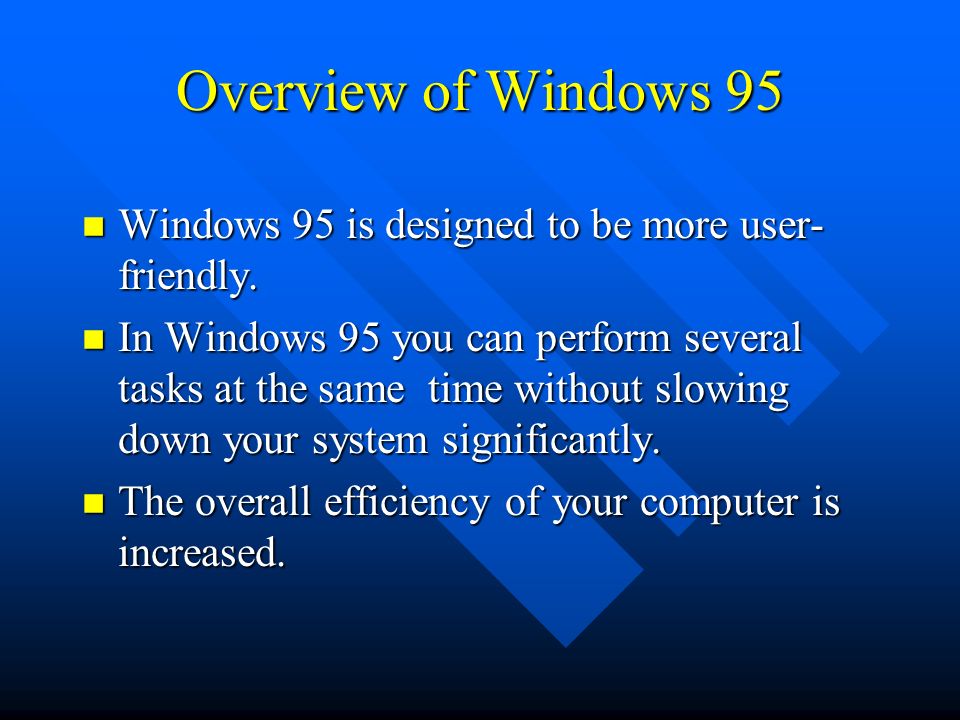 Overview of Windows 95

- Windows 95 is designed to be more user-friendly.
- In Windows 95 you can perform several tasks at the same time without slowing down your system significantly.
- The overall efficiency of your computer is increased.